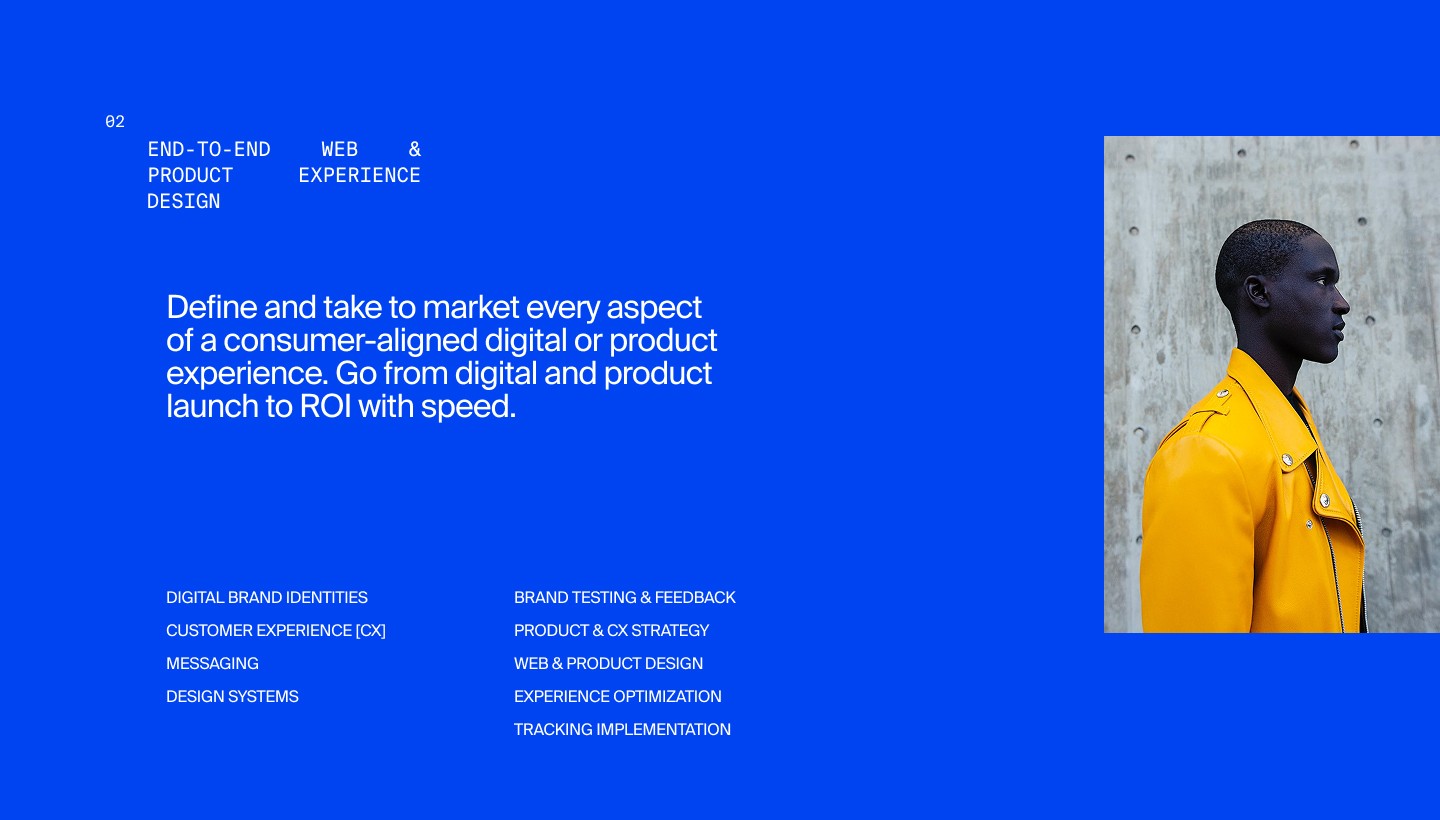 02

END-TO-END WEB & PRODUCT EXPERIENCE DESIGN

Define and take to market every aspect of a consumer-aligned digital or product experience. Go from digital and product launch to ROI with speed.

DIGITAL BRAND IDENTITIES
CUSTOMER EXPERIENCE [CX]
MESSAGING
DESIGN SYSTEMS

BRAND TESTING & FEEDBACK
PRODUCT & CX STRATEGY
WEB & PRODUCT DESIGN
EXPERIENCE OPTIMIZATION
TRACKING IMPLEMENTATION